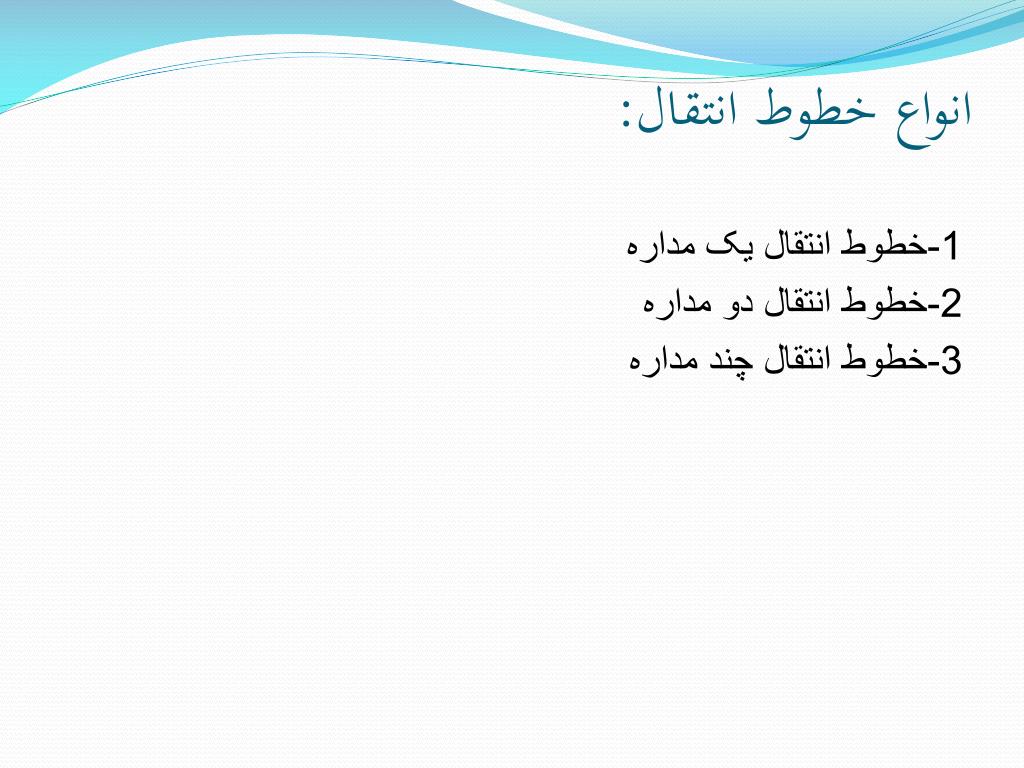 انواع خطوط انتقال:

1-خطوط انتقال یک مداره
2-خطوط انتقال دو مداره
3-خطوط انتقال چند مداره